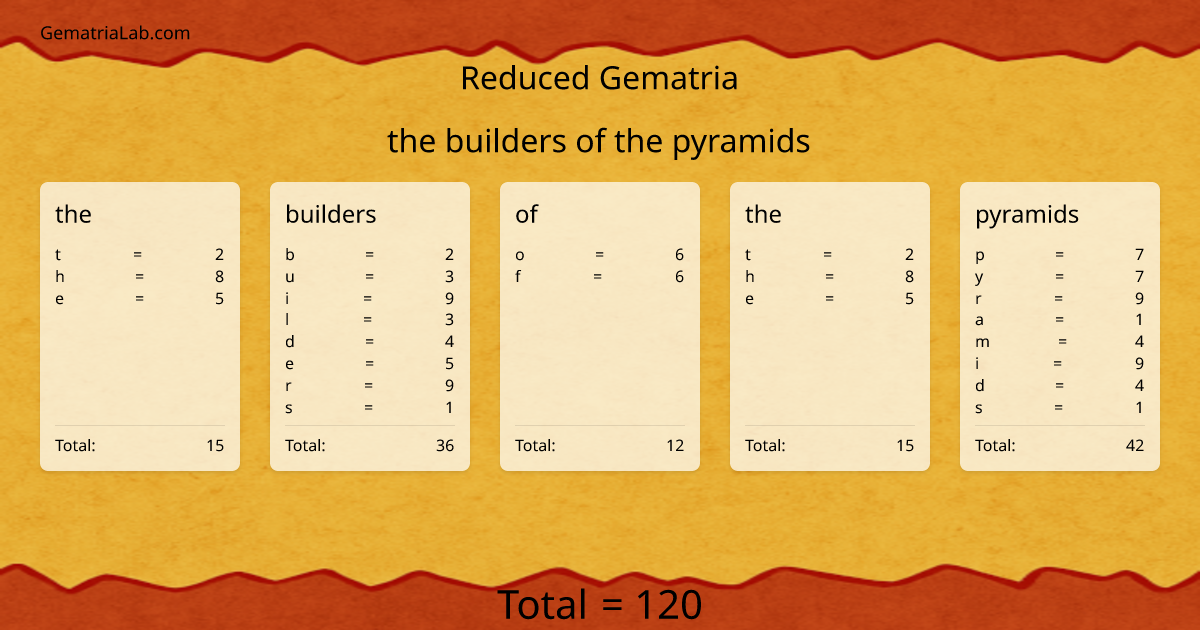 GematriaLab.com

Reduced Gematria

the builders of the pyramids

the

t = 2
h = 8
e = 5

Total: 15

builders

b = 2
u = 3
i = 9
l = 3
d = 4
e = 5
r = 9
s = 1

Total: 36

of

o = 6
f = 6

Total: 12

the

t = 2
h = 8
e = 5

Total: 15

pyramids

p = 7
y = 7
r = 9
a = 1
m = 4
i = 9
d = 4
s = 1

Total: 42

Total = 120